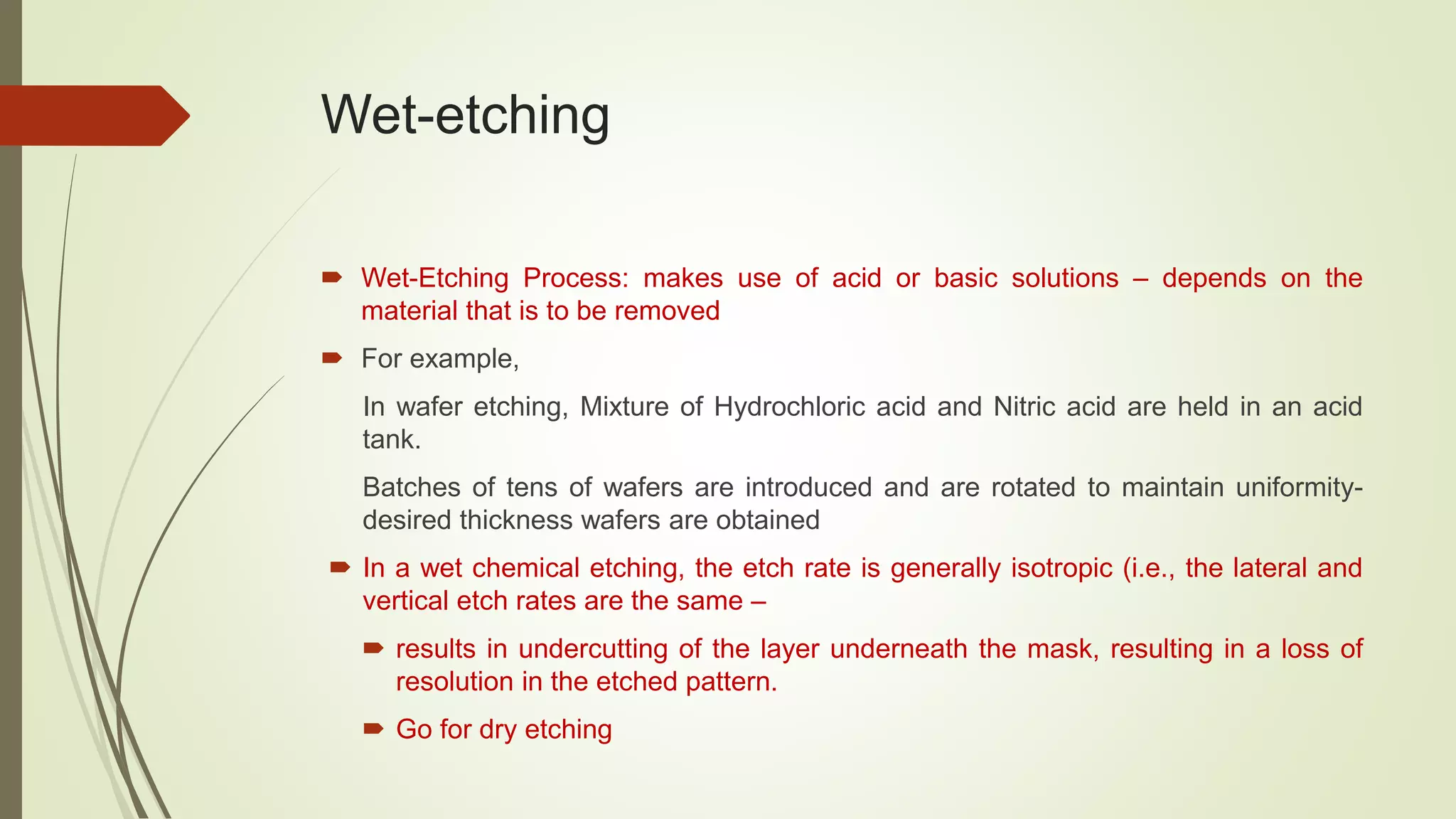 Wet-etching

Wet-Etching Process: makes use of acid or basic solutions – depends on the material that is to be removed

For example,

In wafer etching, Mixture of Hydrochloric acid and Nitric acid are held in an acid tank.

Batches of tens of wafers are introduced and are rotated to maintain uniformity- desired thickness wafers are obtained

In a wet chemical etching, the etch rate is generally isotropic (i.e., the lateral and vertical etch rates are the same –

results in undercutting of the layer underneath the mask, resulting in a loss of resolution in the etched pattern.

Go for dry etching